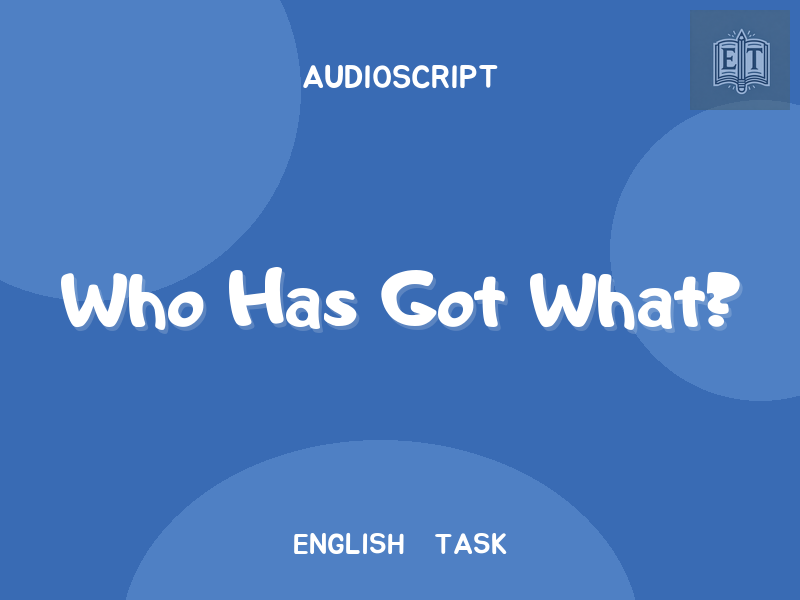 AUDIOSCRIPT

ET

Who Has Got What?

ENGLISH TASK